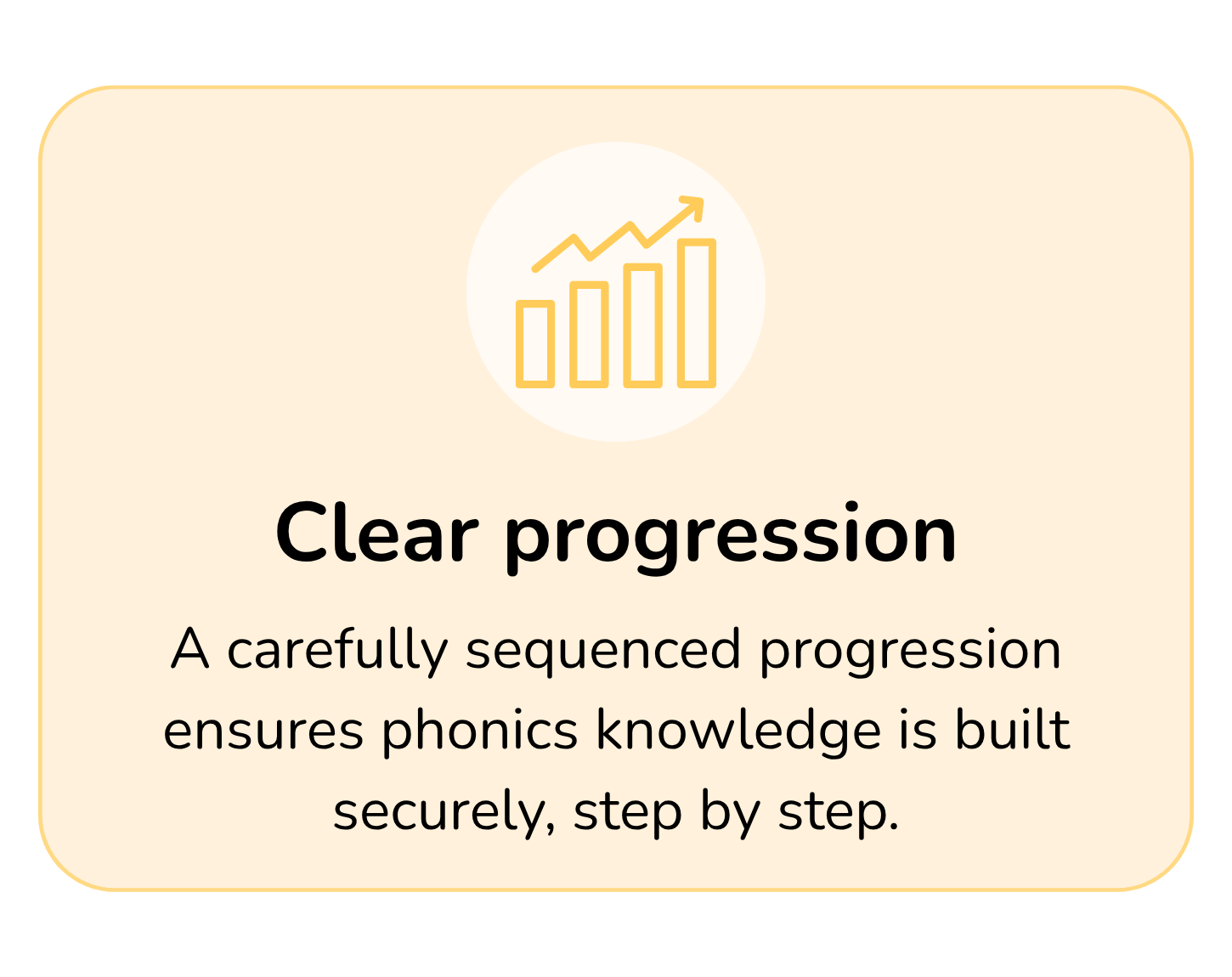 Clear progression

A carefully sequenced progression ensures phonics knowledge is built securely, step by step.